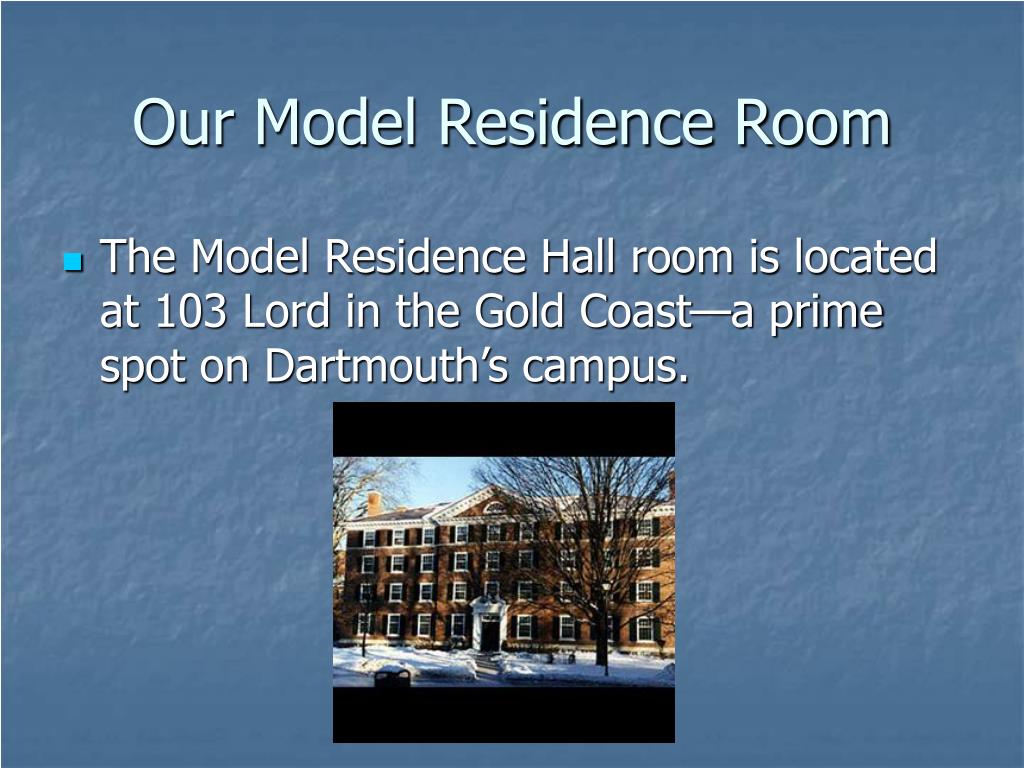 Our Model Residence Room

The Model Residence Hall room is located at 103 Lord in the Gold Coast—a prime spot on Dartmouth’s campus.